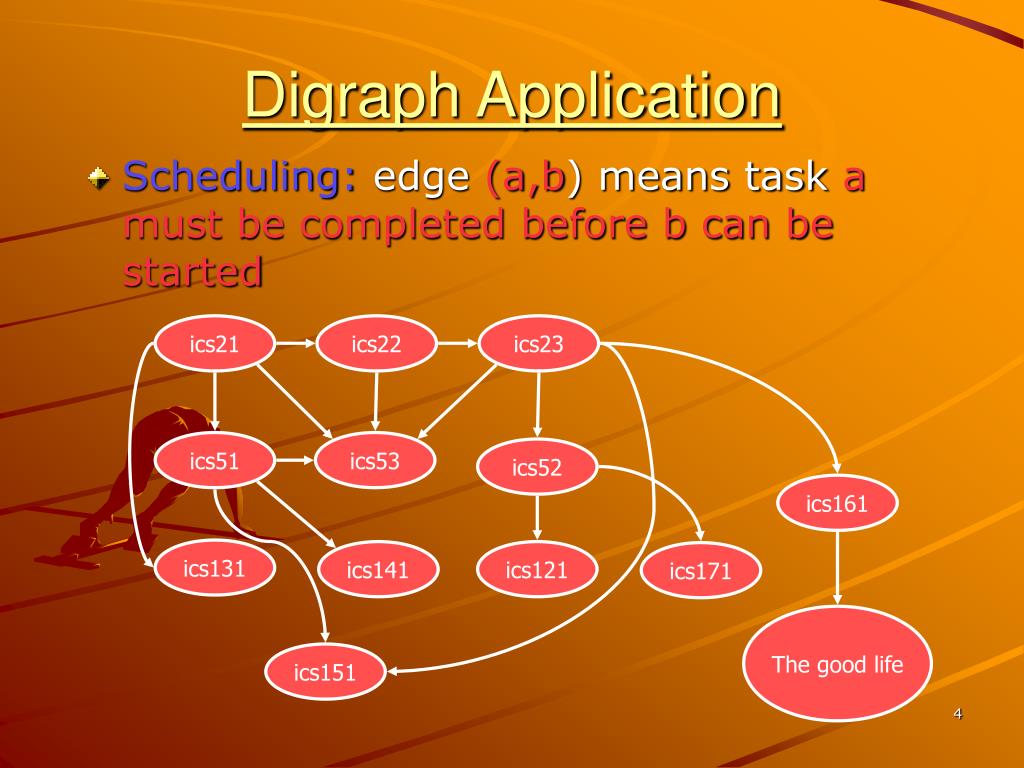 Digraph Application

Scheduling: edge (a,b) means task a must be completed before b can be started

ics21
ics22
ics23
ics51
ics53
ics52
ics161
ics131
ics141
ics121
ics171
ics151
The good life

4